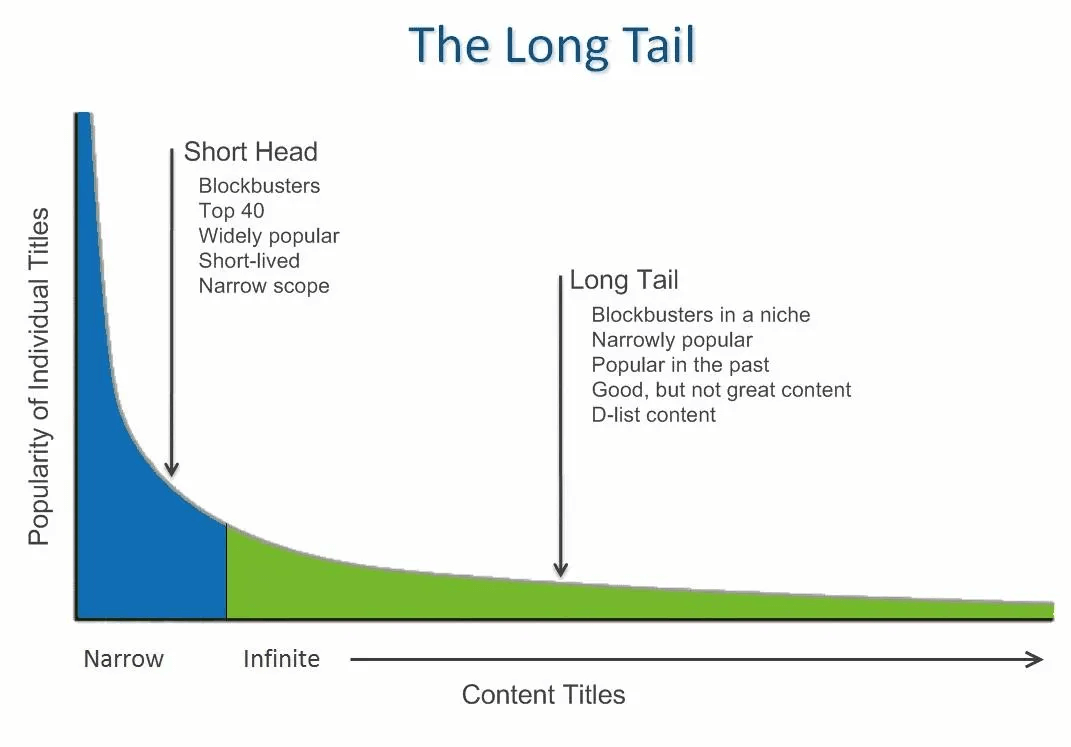 The Long Tail

Popularity of Individual Titles

Short Head
Blockbusters
Top 40
Widely popular
Short-lived
Narrow scope

Long Tail
Blockbusters in a niche
Narrowly popular
Popular in the past
Good, but not great content
D-list content

Narrow
Infinite

Content Titles